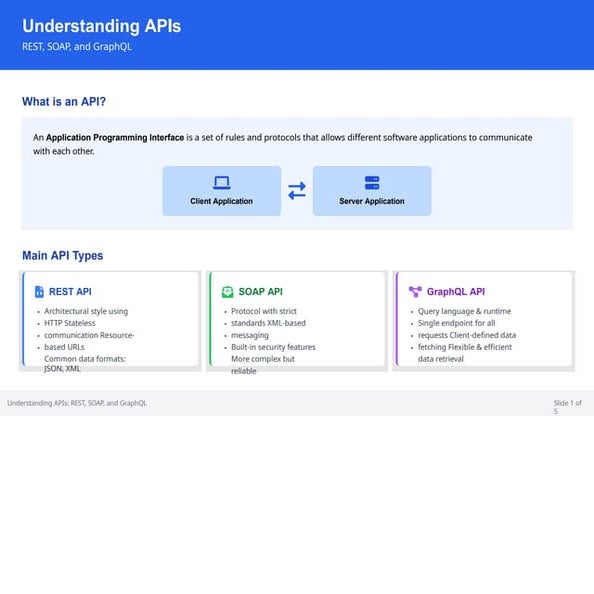 Understanding APIs
REST, SOAP, and GraphQL

What is an API?

An **Application Programming Interface** is a set of rules and protocols that allows different software applications to communicate with each other.

Client Application

Server Application

Main API Types

REST API
- Architectural style using
- HTTP Stateless
- communication Resource-
- based URLs
Common data formats: JSON, XML

SOAP API
- Protocol with strict
- standards XML-based
- messaging
- Built-in security features
More complex but reliable

GraphQL API
- Query language & runtime
- Single endpoint for all
- requests Client-defined data
- fetching Flexible & efficient
data retrieval

Understanding APIs: REST, SOAP, and GraphQL

Slide 1 of 5